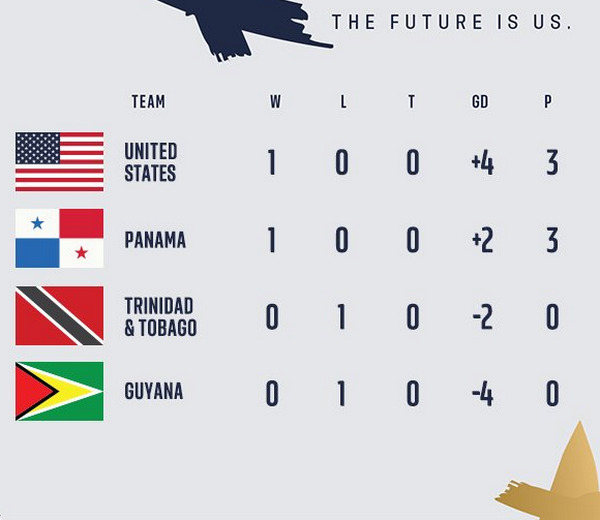 THE FUTURE IS US.

| TEAM | W | L | T | GD | P |
|---|---|---|---|---|---|
| UNITED STATES | 1 | 0 | 0 | +4 | 3 |
| PANAMA | 1 | 0 | 0 | +2 | 3 |
| TRINIDAD & TOBAGO | 0 | 1 | 0 | -2 | 0 |
| GUYANA | 0 | 1 | 0 | -4 | 0 |